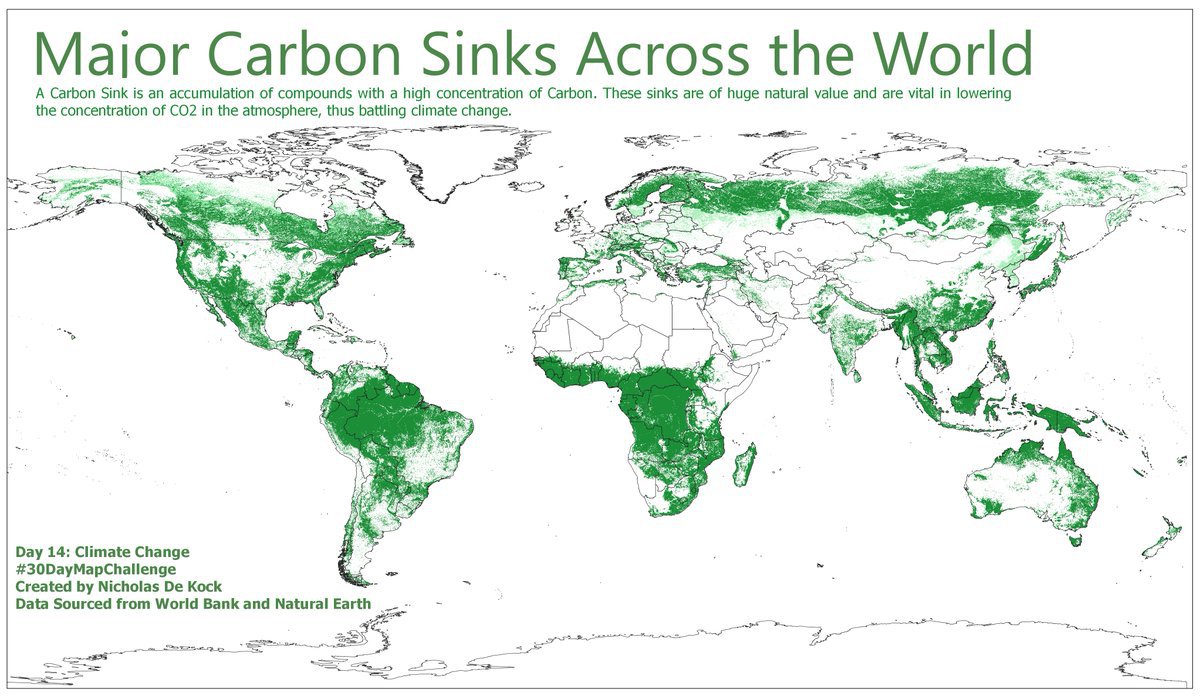 Major Carbon Sinks Across the World

A Carbon Sink is an accumulation of compounds with a high concentration of Carbon. These sinks are of huge natural value and are vital in lowering the concentration of CO2 in the atmosphere, thus battling climate change.

Day 14: Climate Change
#30DayMapChallenge
Created by Nicholas De Kock
Data Sourced from World Bank and Natural Earth